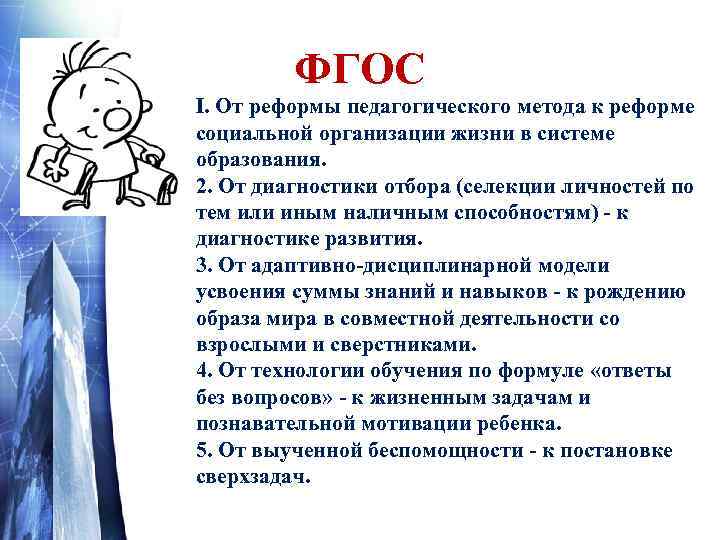 ФГОС

I. От реформы педагогического метода к реформе социальной организации жизни в системе образования.
2. От диагностики отбора (селекции личностей по тем или иным наличным способностям) - к диагностике развития.
3. От адаптивно-дисциплинарной модели усвоения суммы знаний и навыков - к рождению образа мира в совместной деятельности со взрослыми и сверстниками.
4. От технологии обучения по формуле «ответы без вопросов» - к жизненным задачам и познавательной мотивации ребенка.
5. От выученной беспомощности - к постановке сверхзадач.